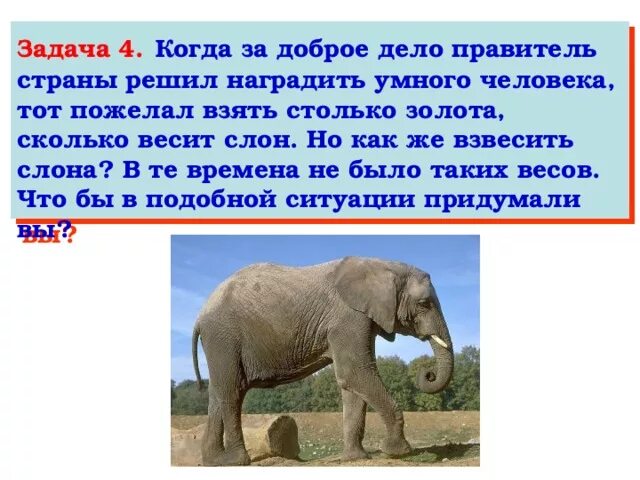 Задача 4. Когда за доброе дело правитель страны решил наградить умного человека, тот пожелал взять столько золота, сколько весит слон. Но как же взвесить слона? В те времена не было таких весов. Что бы в подобной ситуации придумали вы?